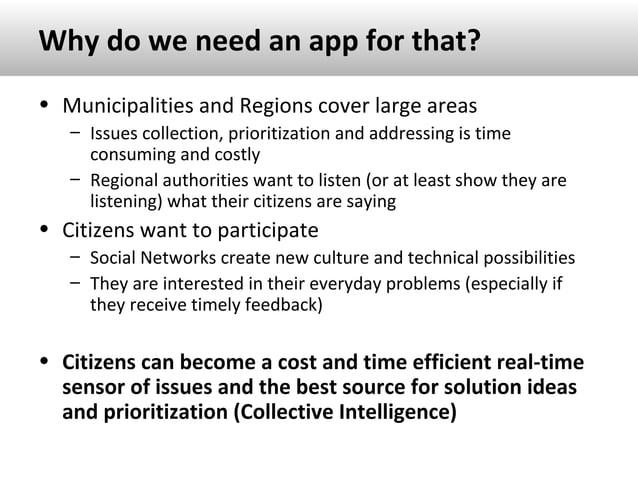 Why do we need an app for that?

• Municipalities and Regions cover large areas
– Issues collection, prioritization and addressing is time consuming and costly
– Regional authorities want to listen (or at least show they are listening) what their citizens are saying

• Citizens want to participate
– Social Networks create new culture and technical possibilities
– They are interested in their everyday problems (especially if they receive timely feedback)

• Citizens can become a cost and time efficient real-time sensor of issues and the best source for solution ideas and prioritization (Collective Intelligence)